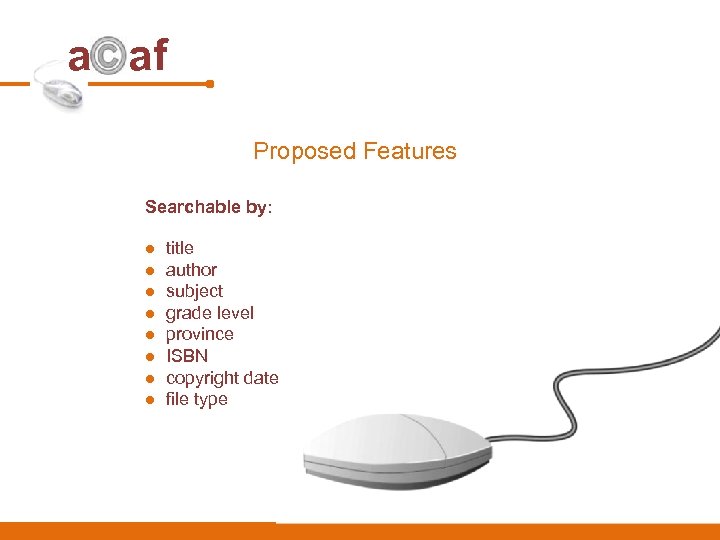 a©af

Proposed Features

Searchable by:

- title
- author
- subject
- grade level
- province
- ISBN
- copyright date
- file type